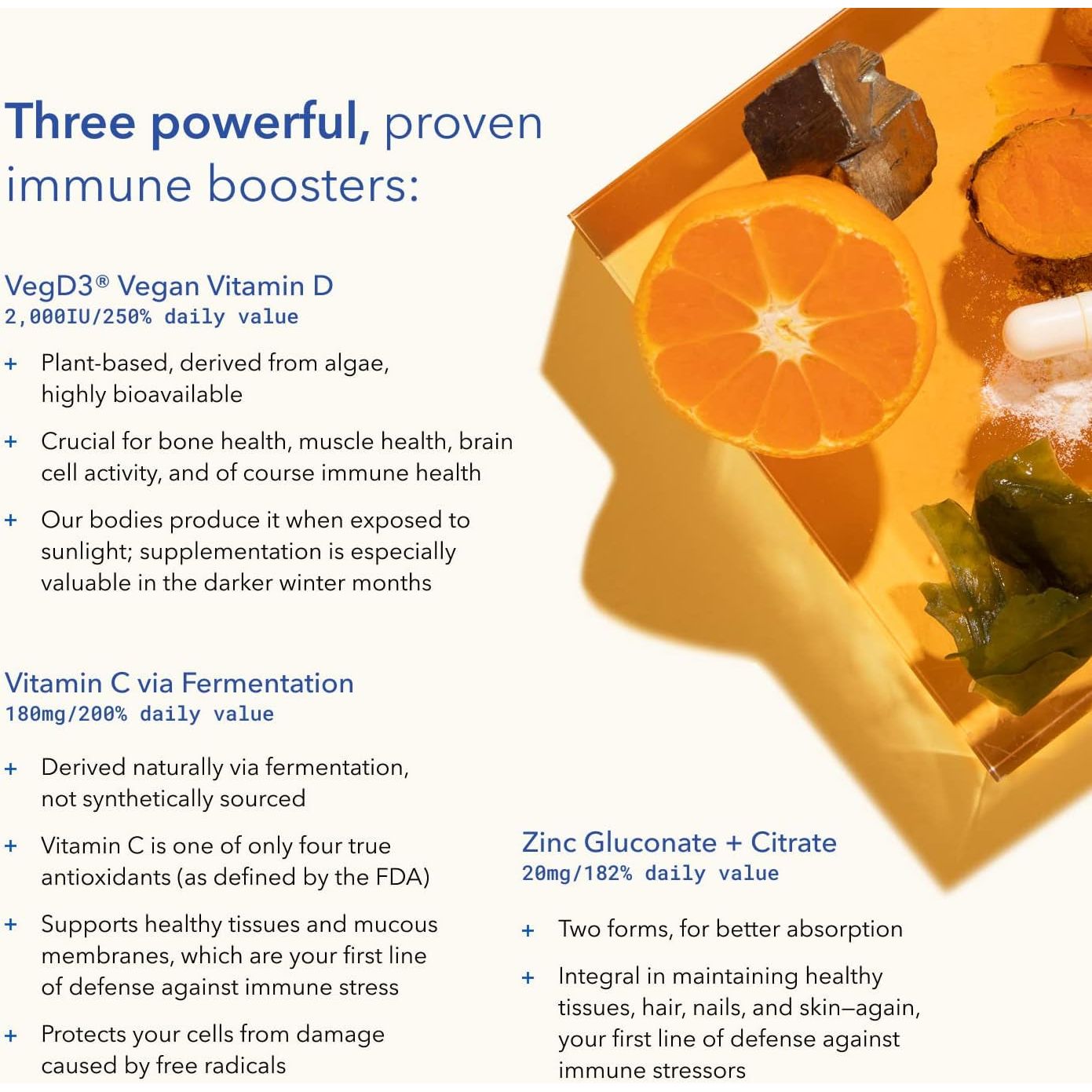 Three powerful, proven immune boosters:

VegD3® Vegan Vitamin D
2,000IU/250% daily value

+ Plant-based, derived from algae, highly bioavailable

+ Crucial for bone health, muscle health, brain cell activity, and of course immune health

+ Our bodies produce it when exposed to sunlight; supplementation is especially valuable in the darker winter months

Vitamin C via Fermentation
180mg/200% daily value

+ Derived naturally via fermentation, not synthetically sourced

+ Vitamin C is one of only four true antioxidants (as defined by the FDA)

+ Supports healthy tissues and mucous membranes, which are your first line of defense against immune stress

+ Protects your cells from damage caused by free radicals

Zinc Gluconate + Citrate
20mg/182% daily value

+ Two forms, for better absorption

+ Integral in maintaining healthy tissues, hair, nails, and skin—again, your first line of defense against immune stressors